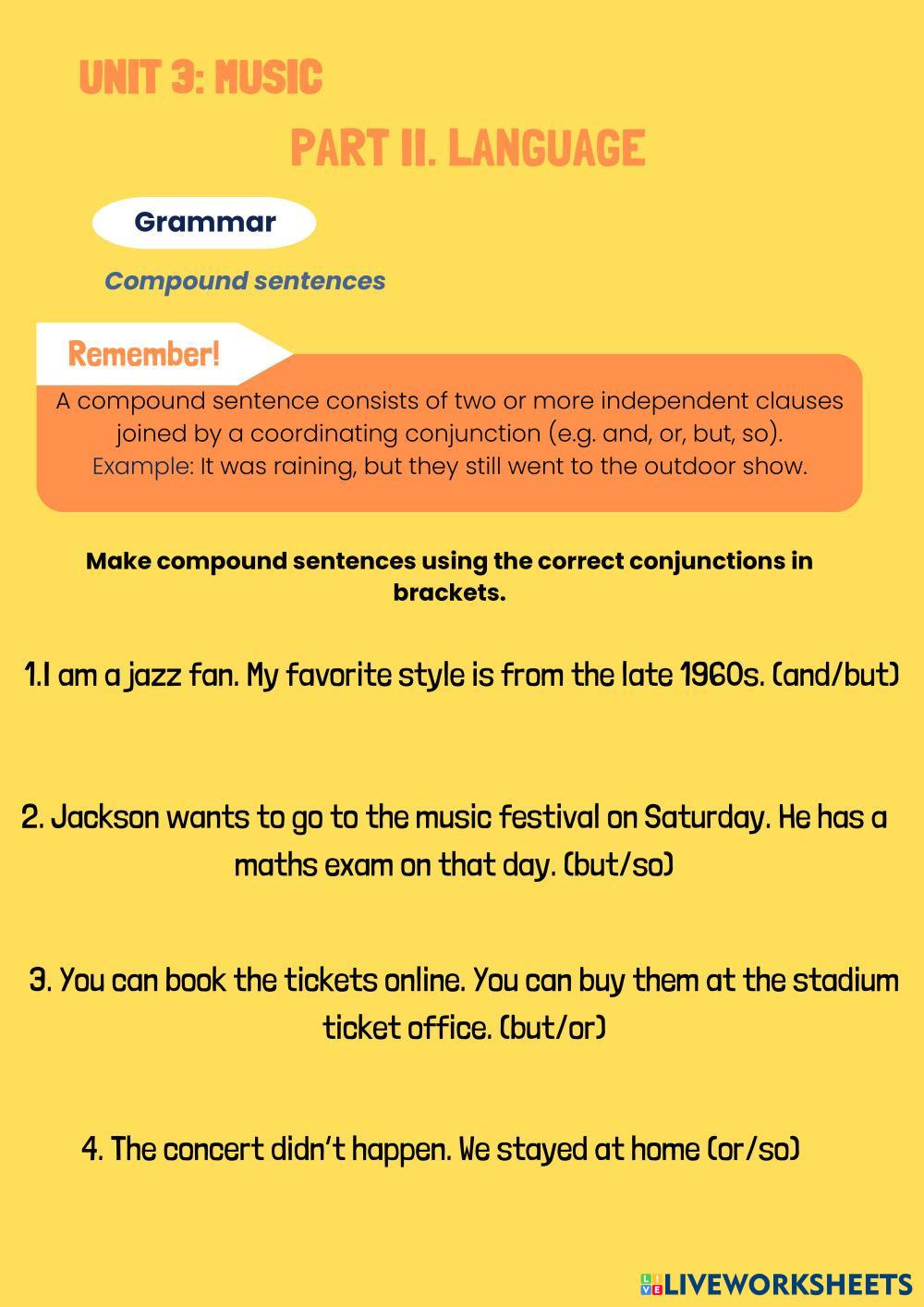 UNIT 3: MUSIC

PART II. LANGUAGE

Grammar

Compound sentences

Remember!

A compound sentence consists of two or more independent clauses joined by a coordinating conjunction (e.g. and, or, but, so).
Example: It was raining, but they still went to the outdoor show.

Make compound sentences using the correct conjunctions in brackets.

1.I am a jazz fan. My favorite style is from the late 1960s. (and/but)

2. Jackson wants to go to the music festival on Saturday. He has a maths exam on that day. (but/so)

3. You can book the tickets online. You can buy them at the stadium ticket office. (but/or)

4. The concert didn't happen. We stayed at home (or/so)

LIVEWORKSHEETS